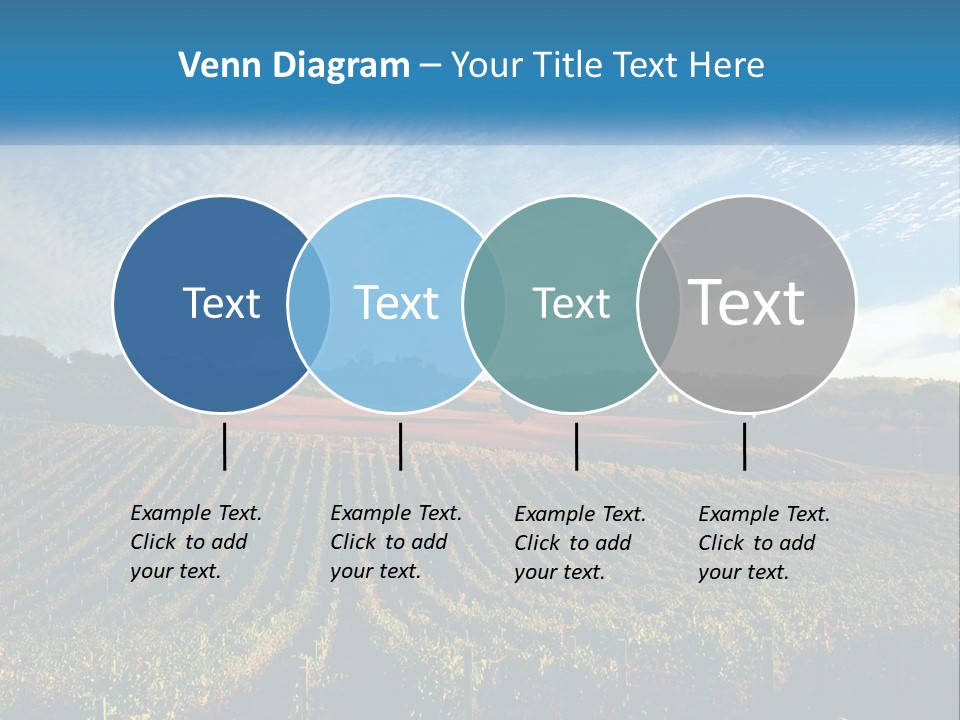 Venn Diagram – Your Title Text Here

Text

Text

Text

Text

Example Text. Click to add your text.

Example Text. Click to add your text.

Example Text. Click to add your text.

Example Text. Click to add your text.